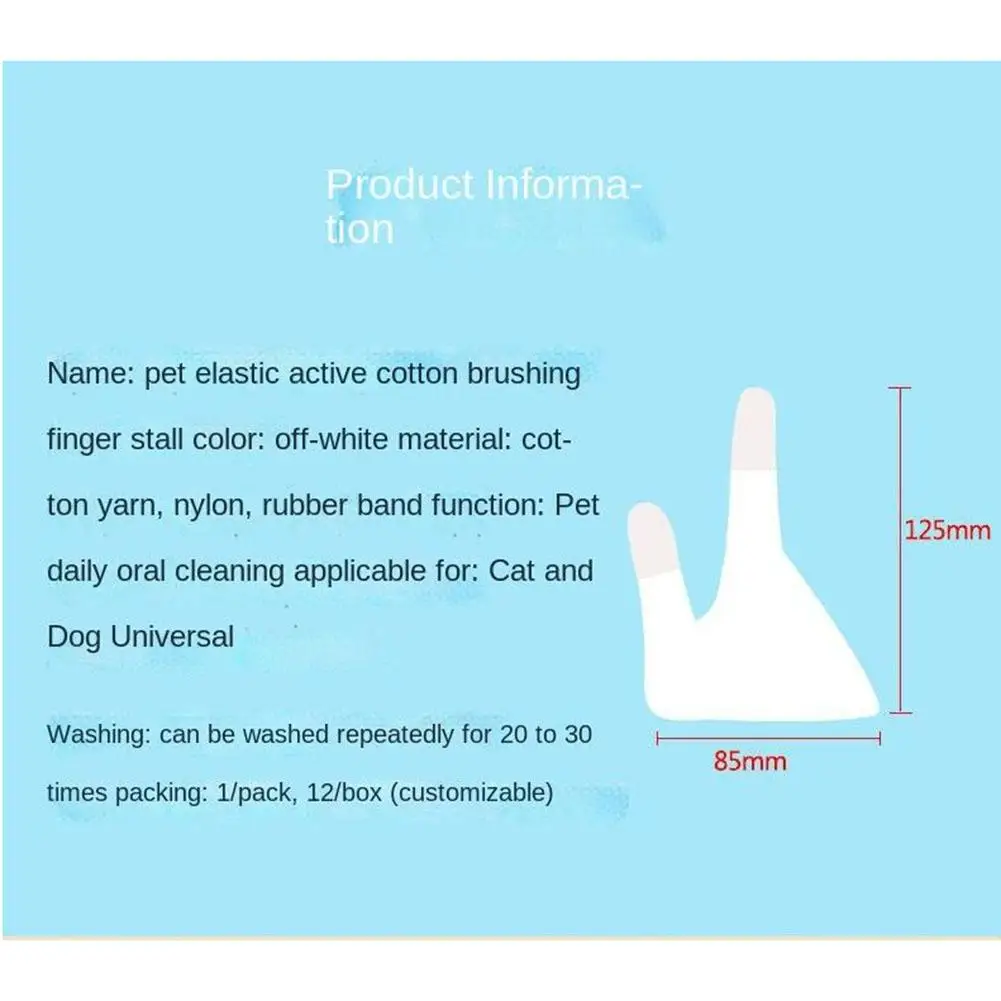 Product Information

Name: pet elastic active cotton brushing finger stall color: off-white material: cotton yarn, nylon, rubber band function: Pet daily oral cleaning applicable for: Cat and Dog Universal

Washing: can be washed repeatedly for 20 to 30 times packing: 1/pack, 12/box (customizable)

125mm

85mm